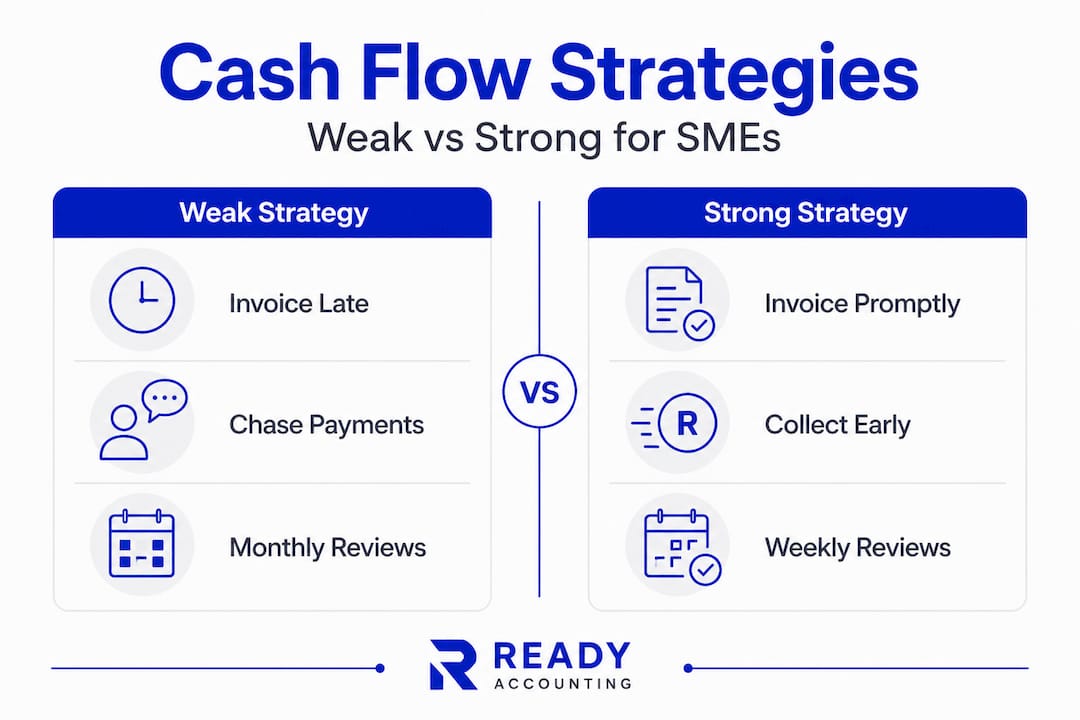 Cash Flow Strategies
Weak vs Strong for SMEs

Weak Strategy

Invoice Late

Chase Payments

Monthly Reviews

VS

Strong Strategy

Invoice Promptly

R

Collect Early

Weekly Reviews

READY
ACCOUNTING